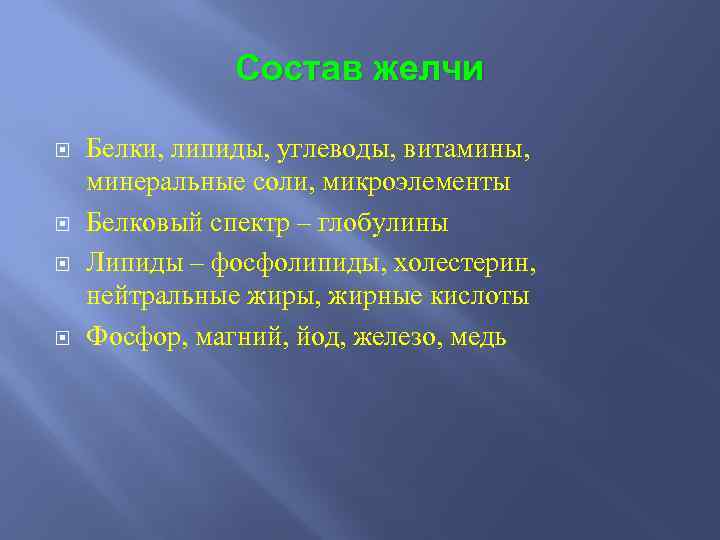 Состав желчи

Белки, липиды, углеводы, витамины, минеральные соли, микроэлементы

Белковый спектр – глобулины

Липиды – фосфолипиды, холестерин, нейтральные жиры, жирные кислоты

Фосфор, магний, йод, железо, медь